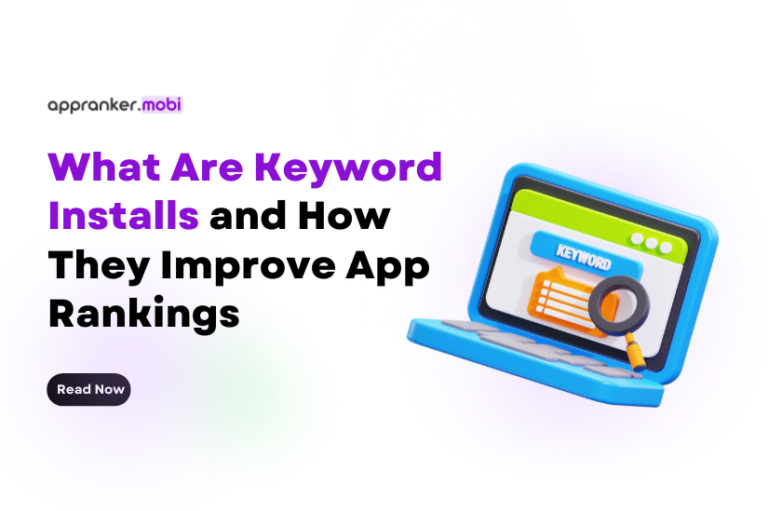 appranker.mobi

What Are Keyword Installs and How They Improve App Rankings

Read Now

KEYWORD